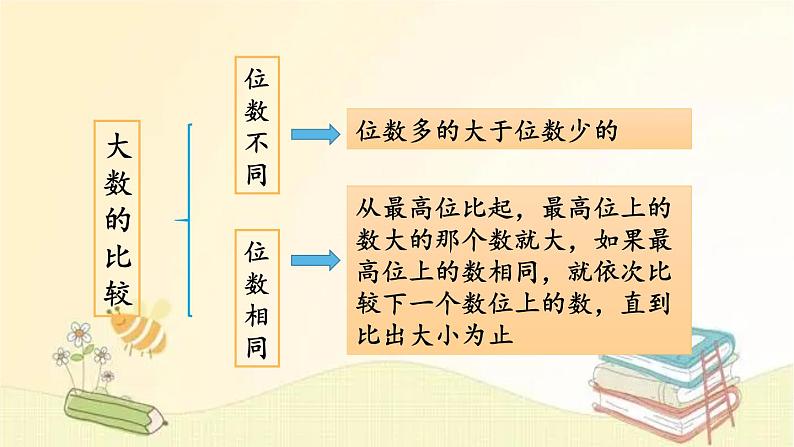 大数的比较

位数不同

位数多的大于位数少的

位数相同

从最高位比起，最高位上的数大的那个数就大，如果最高位上的数相同，就依次比较下一个数位上的数，直到比出大小为止